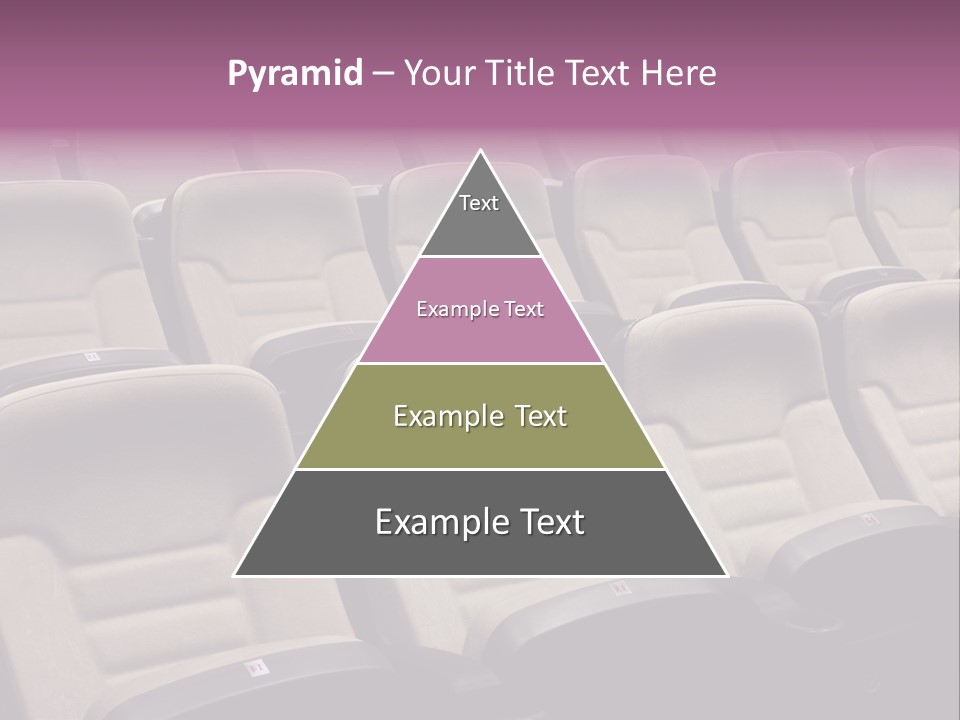 Pyramid – Your Title Text Here

Text

Example Text

Example Text

Example Text